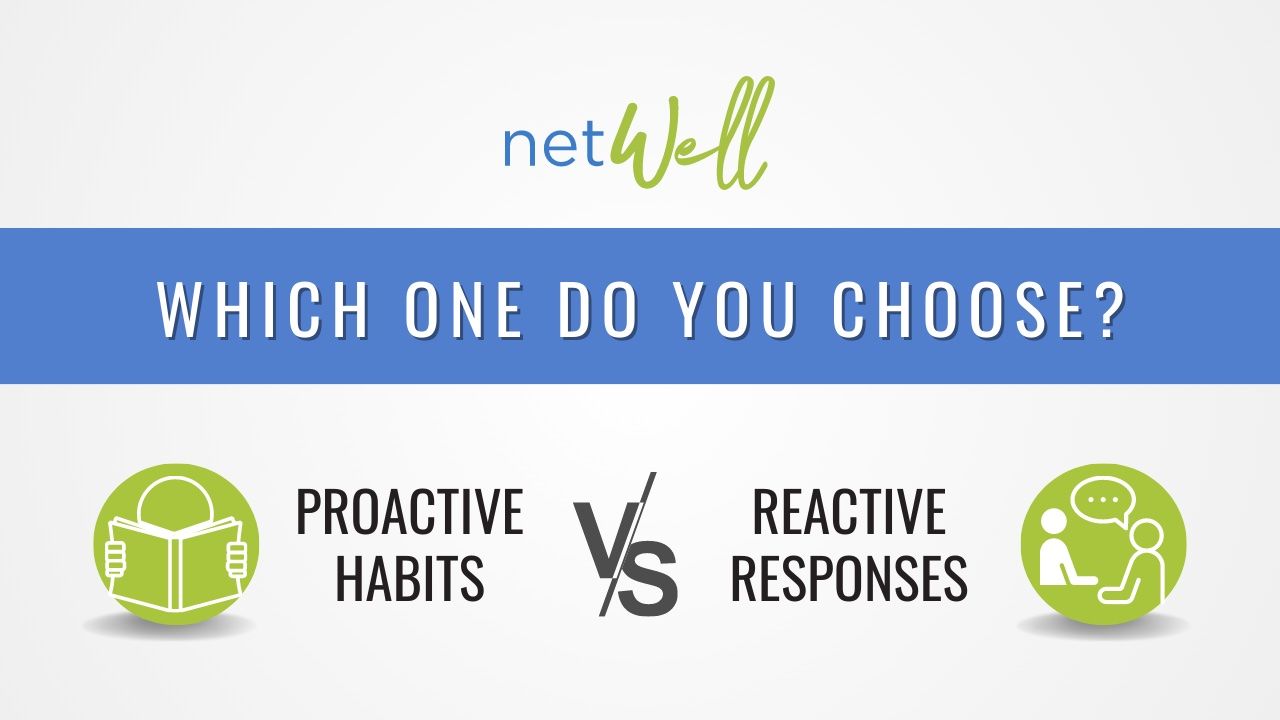 netWell

WHICH ONE DO YOU CHOOSE?

PROACTIVE HABITS

VS

REACTIVE RESPONSES